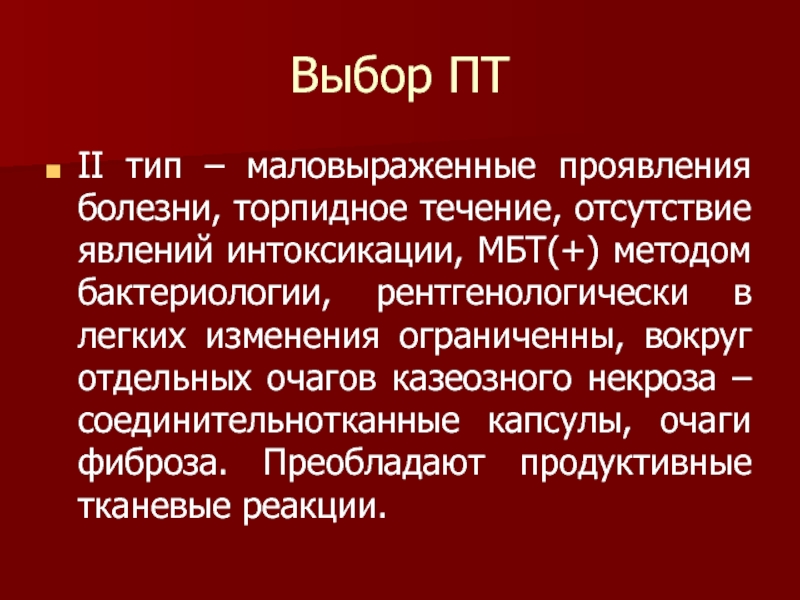 Выбор ПТ

II тип – маловыраженные проявления болезни, торпидное течение, отсутствие явлений интоксикации, МБТ(+) методом бактериологии, рентгенологически в легких изменения ограниченны, вокруг отдельных очагов казеозного некроза – соединительнотканные капсулы, очаги фиброза. Преобладают продуктивные тканевые реакции.